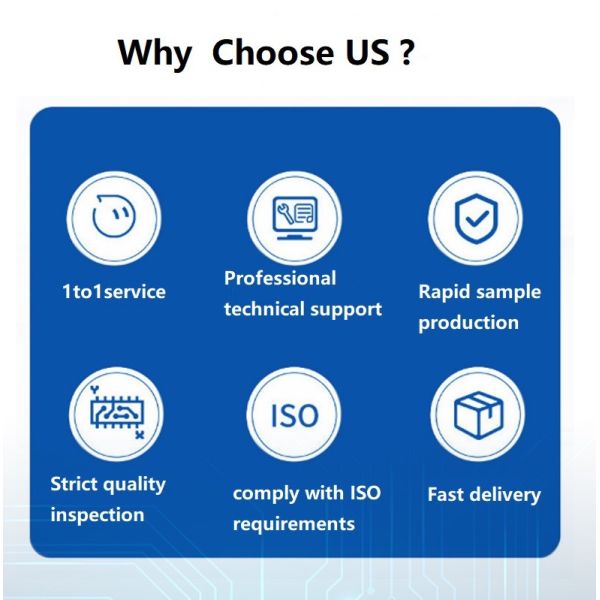 Why Choose US ?

1to1service

Professional technical support

Rapid sample production

Strict quality inspection

ISO

comply with ISO requirements

Fast delivery